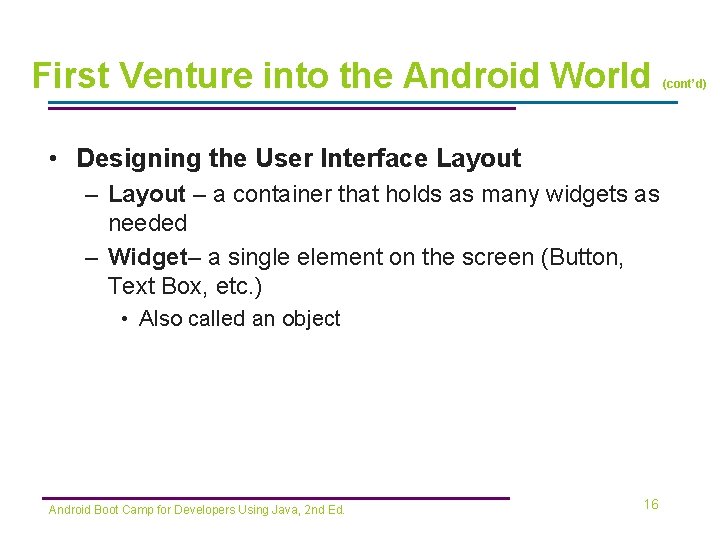 First Venture into the Android World (cont'd)

• Designing the User Interface Layout
– Layout – a container that holds as many widgets as needed
– Widget– a single element on the screen (Button, Text Box, etc.)
• Also called an object

Android Boot Camp for Developers Using Java, 2nd Ed.

16